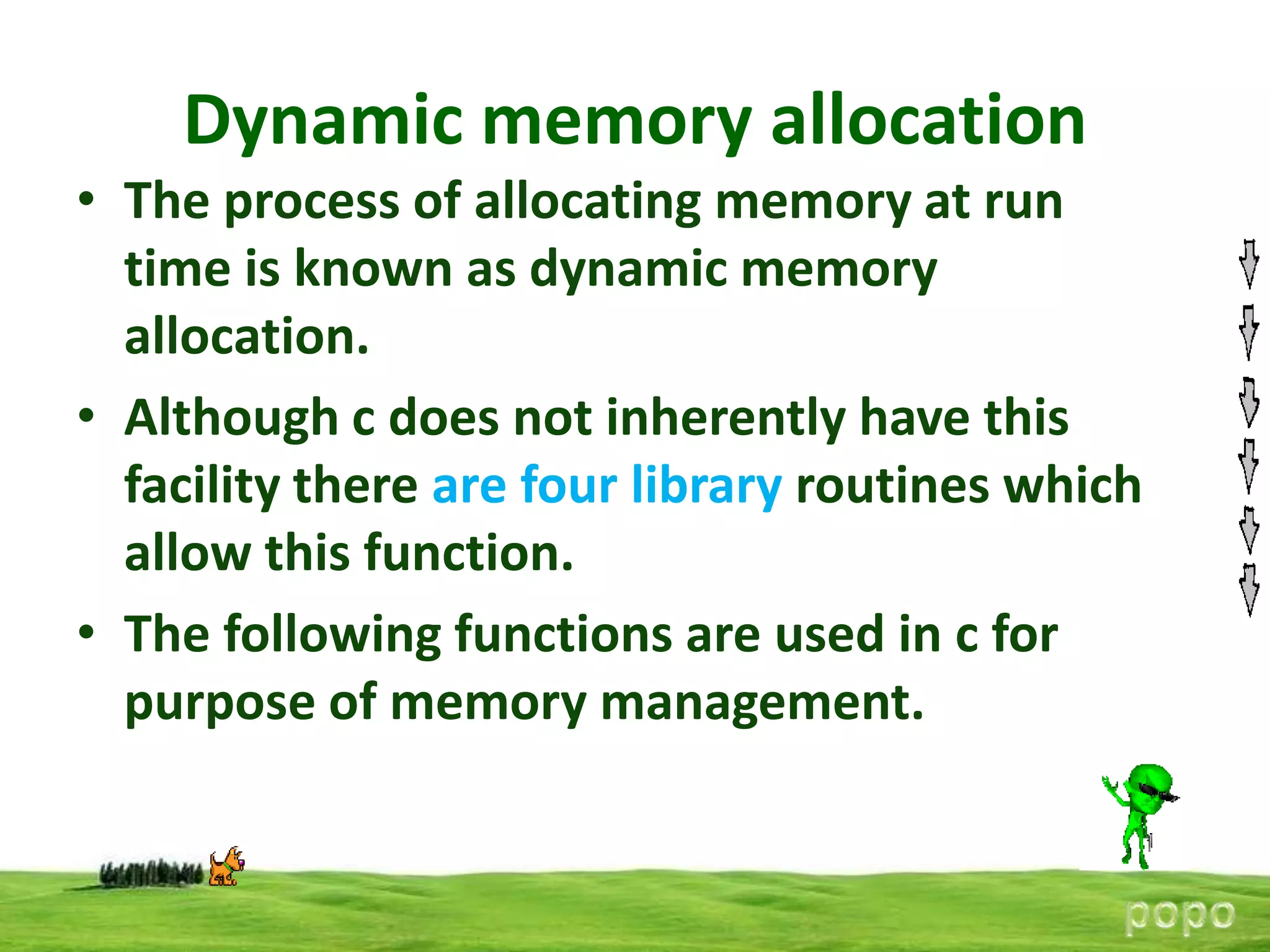 Dynamic memory allocation

• The process of allocating memory at run time is known as dynamic memory allocation.

• Although c does not inherently have this facility there are four library routines which allow this function.

• The following functions are used in c for purpose of memory management.

popo